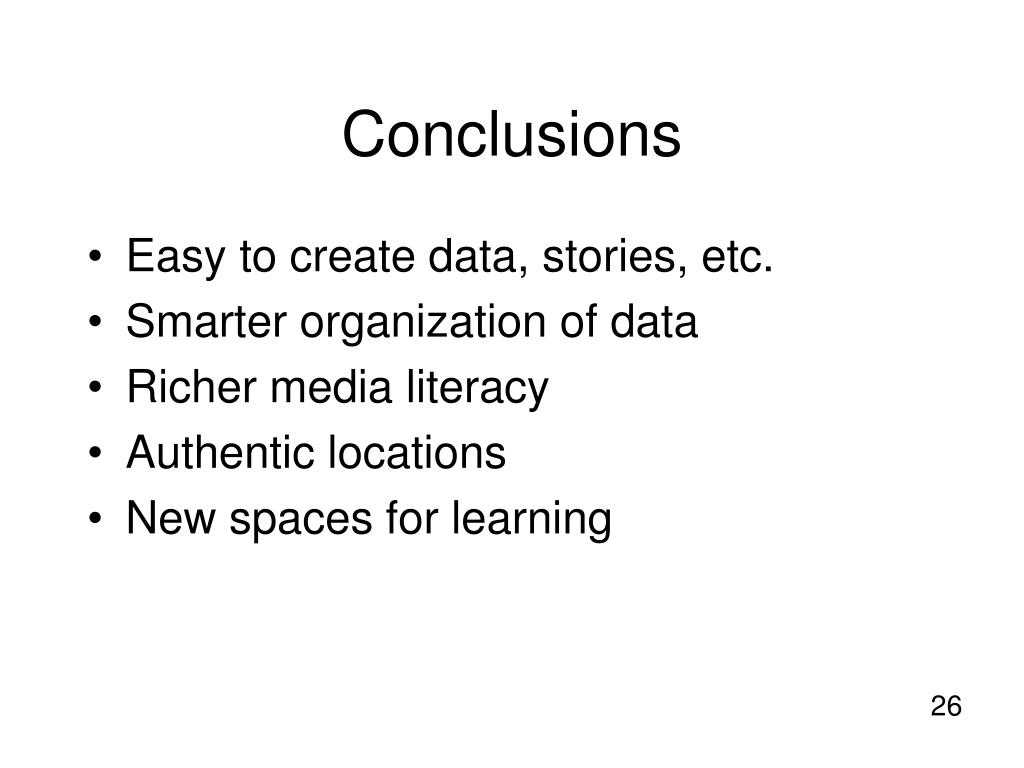 Conclusions

• Easy to create data, stories, etc.
• Smarter organization of data
• Richer media literacy
• Authentic locations
• New spaces for learning

26